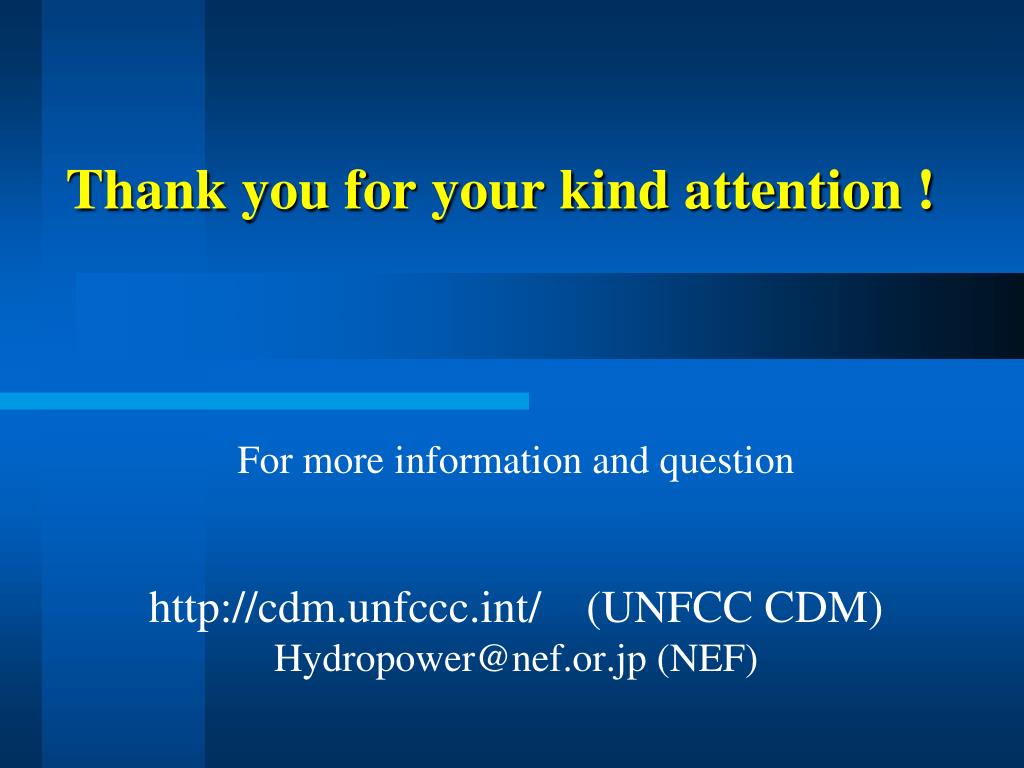 Thank you for your kind attention !

For more information and question

http://cdm.unfccc.int/ (UNFCC CDM)
Hydropower@nef.or.jp (NEF)